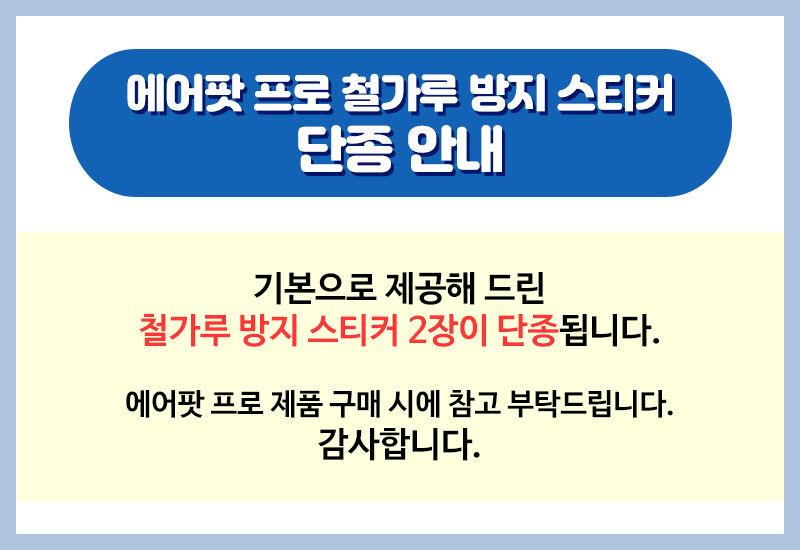 에어팟 프로 철가루 방지 스티커
단종 안내

기본으로 제공해 드린
철가루 방지 스티커 2장이 단종됩니다.

에어팟 프로 제품 구매 시에 참고 부탁드립니다.
감사합니다.